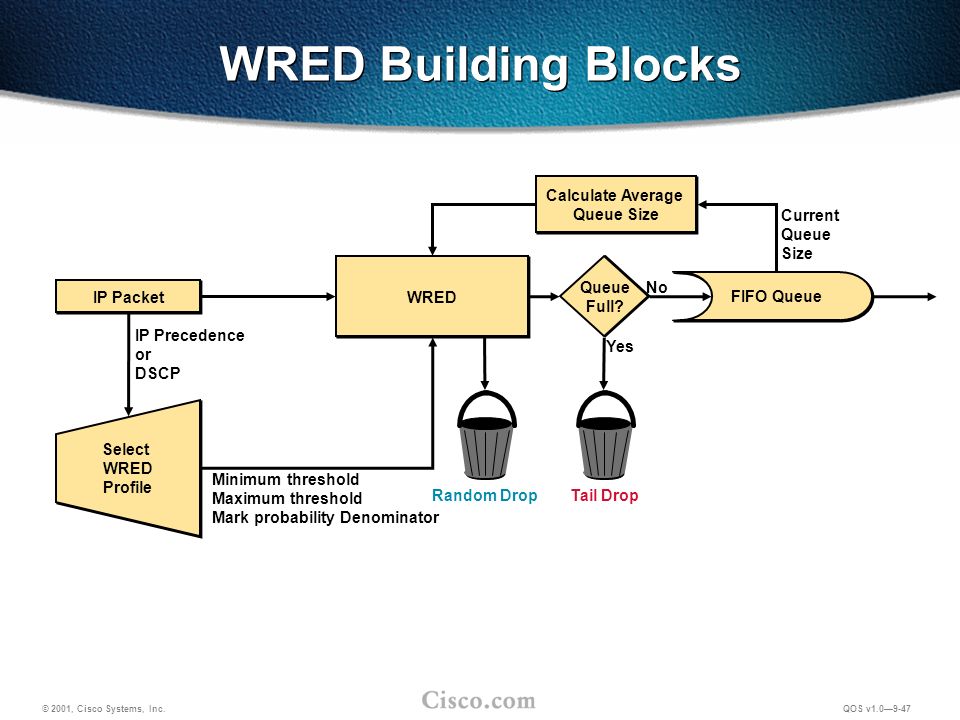 WRED Building Blocks

Calculate Average Queue Size

Current Queue Size

IP Packet

WRED

Queue Full?

No

FIFO Queue

IP Precedence or DSCP

Yes

Select WRED Profile

Minimum threshold
Maximum threshold
Mark probability Denominator

Random Drop

Tail Drop

© 2001, Cisco Systems, Inc.

Cisco.com

QOS v1.0—9-47